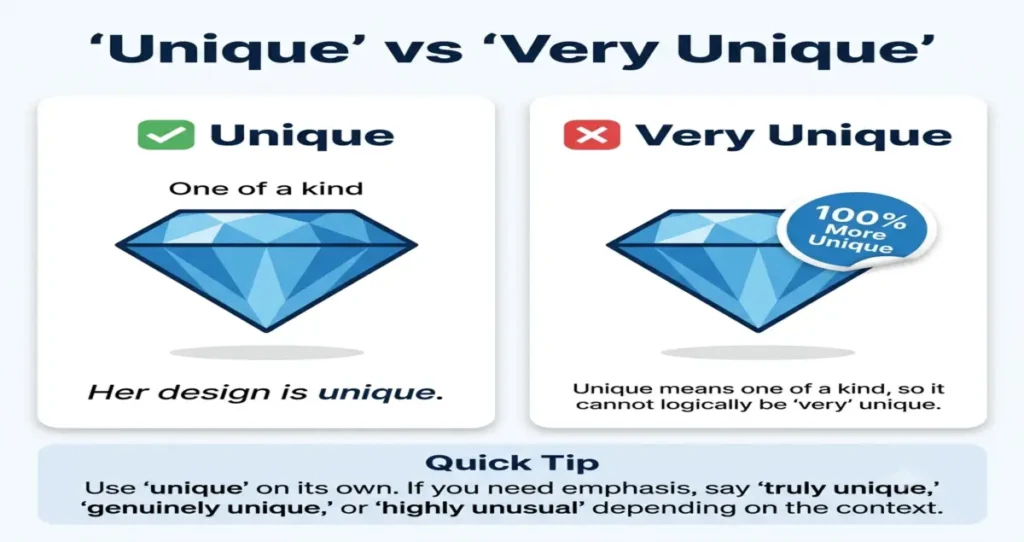 ‘Unique’ vs ‘Very Unique’

Unique

One of a kind

Her design is unique.

Very Unique

100% More Unique

Unique means one of a kind, so it cannot logically be ‘very’ unique.

Quick Tip

Use ‘unique’ on its own. If you need emphasis, say ‘truly unique,’ ‘genuinely unique,’ or ‘highly unusual’ depending on the context.